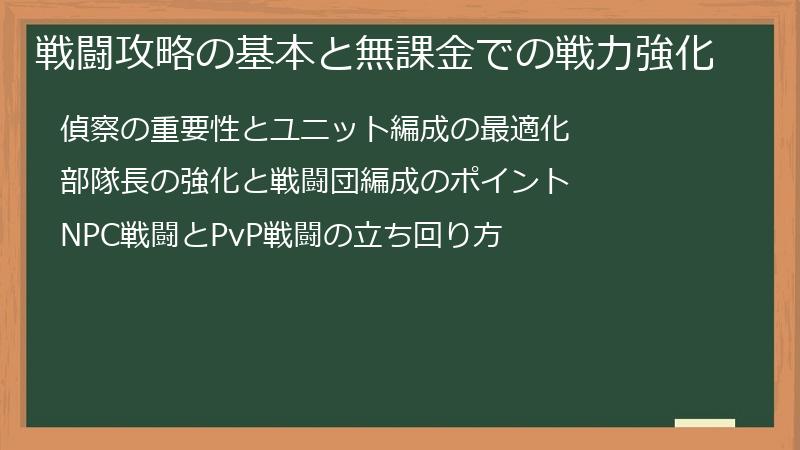 戦闘攻略の基本と無課金での戦力強化

偵察の重要性とユニット編成の最適化

部隊長の強化と戦闘団編成のポイント

NPC戦闘とPvP戦闘の立ち回り方